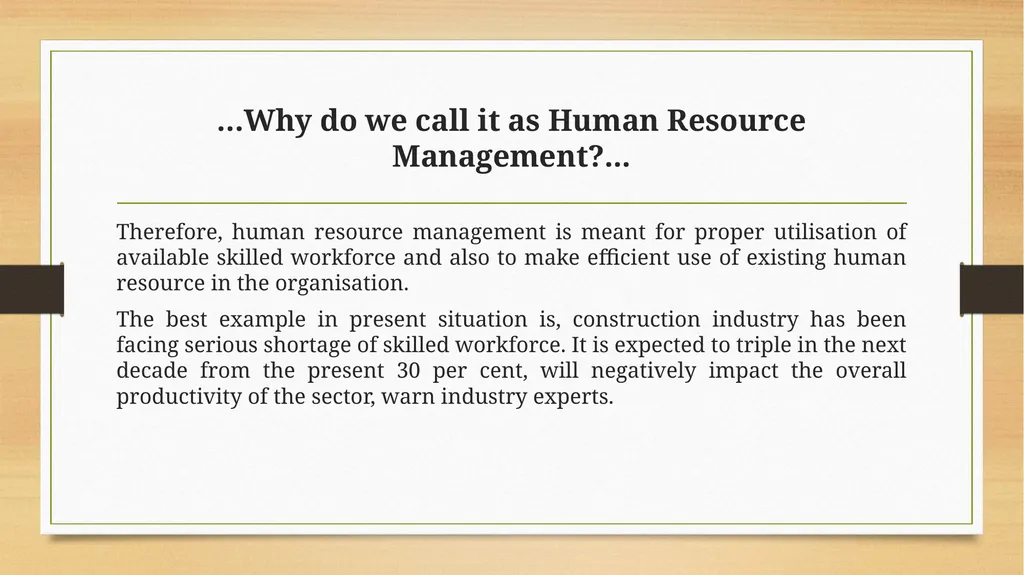 …Why do we call it as Human Resource Management?…

Therefore, human resource management is meant for proper utilisation of available skilled workforce and also to make efficient use of existing human resource in the organisation.

The best example in present situation is, construction industry has been facing serious shortage of skilled workforce. It is expected to triple in the next decade from the present 30 per cent, will negatively impact the overall productivity of the sector, warn industry experts.